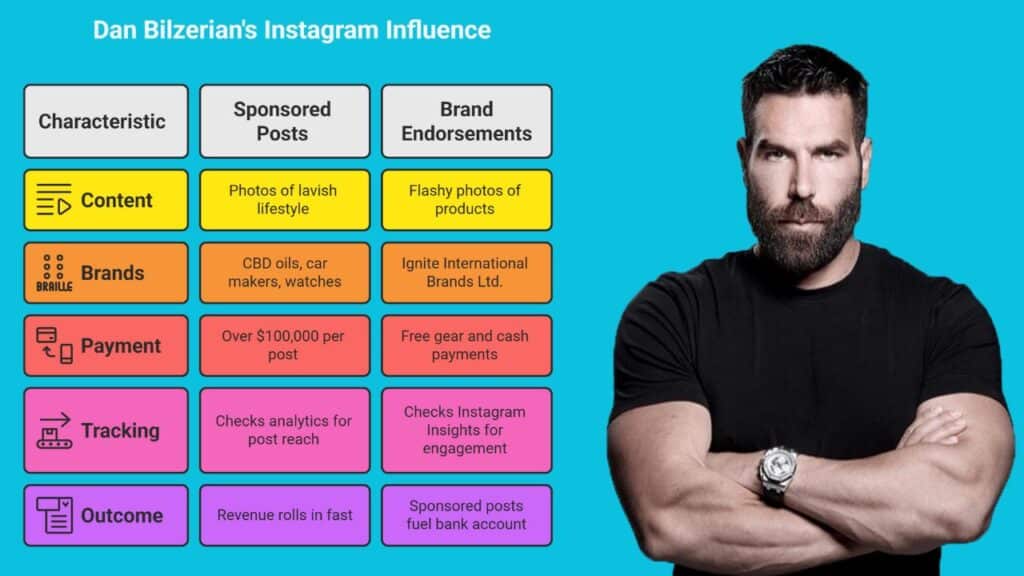 Dan Bilzerian's Instagram Influence

| Characteristic | Sponsored Posts | Brand Endorsements |
|---|---|---|
| Content | Photos of lavish lifestyle | Flashy photos of products |
| BRAILLE Brands | CBD oils, car makers, watches | Ignite International Brands Ltd. |
| Payment | Over \$100,000 per post | Free gear and cash payments |
| Tracking | Checks analytics for post reach | Checks Instagram Insights for engagement |
| Outcome | Revenue rolls in fast | Sponsored posts fuel bank account |